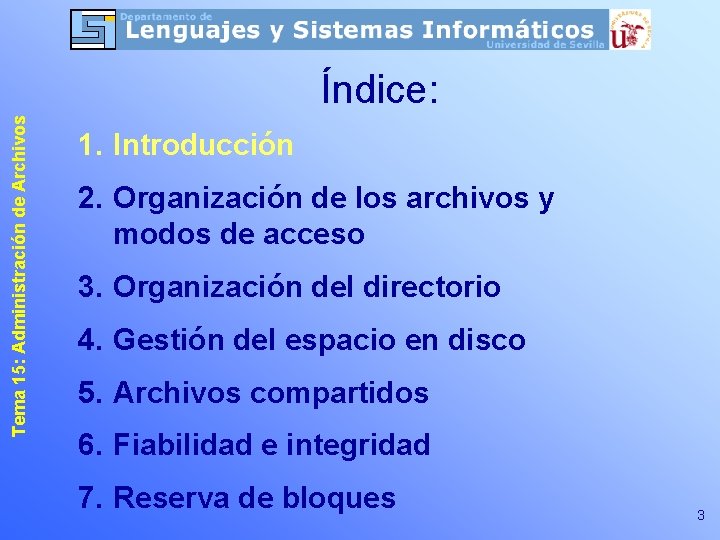 Departamento de
Lenguajes y Sistemas Informáticos
Universidad de Sevilla

Tema 15: Administración de Archivos

Índice:

1. Introducción
2. Organización de los archivos y modos de acceso
3. Organización del directorio
4. Gestión del espacio en disco
5. Archivos compartidos
6. Fiabilidad e integridad
7. Reserva de bloques

3